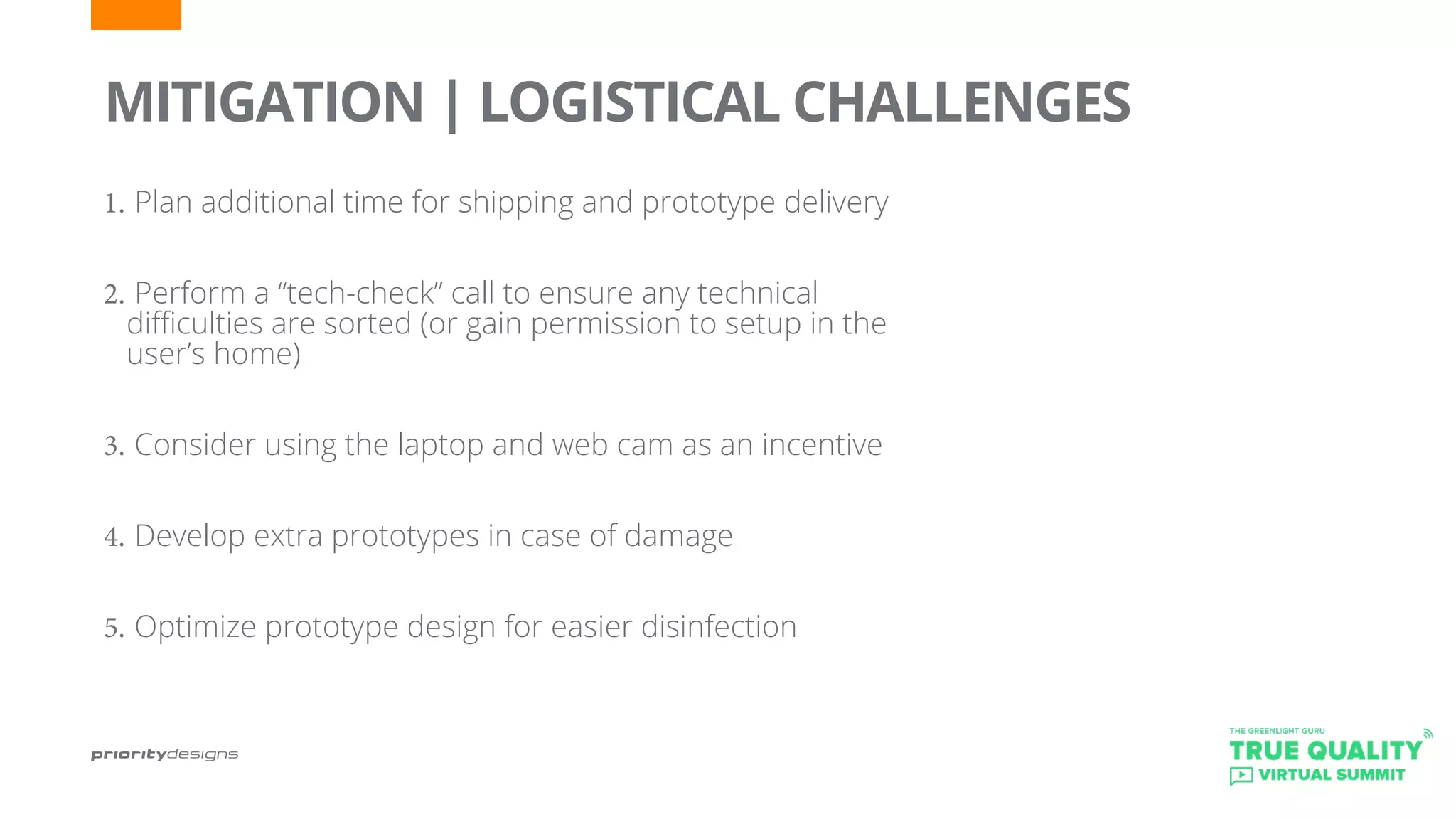 MITIGATION | LOGISTICAL CHALLENGES

1. Plan additional time for shipping and prototype delivery

2. Perform a “tech-check” call to ensure any technical difficulties are sorted (or gain permission to setup in the user’s home)

3. Consider using the laptop and web cam as an incentive

4. Develop extra prototypes in case of damage

5. Optimize prototype design for easier disinfection

prioritydesigns

THE GREENLIGHT GURU
TRUE QUALITY
VIRTUAL SUMMIT